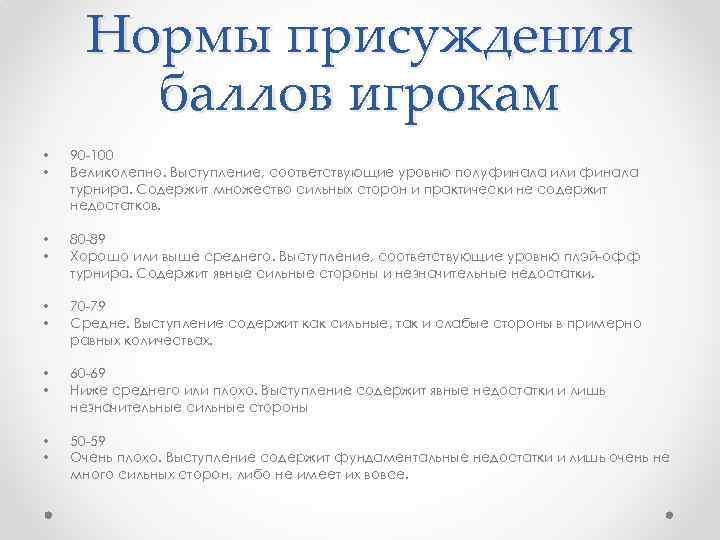 Нормы присуждения баллов игрокам

• 90-100
• Великолепно. Выступление, соответствующие уровню полуфинала или финала турнира. Содержит множество сильных сторон и практически не содержит недостатков.

• 80-89
• Хорошо или выше среднего. Выступление, соответствующие уровню плэй-офф турнира. Содержит явные сильные стороны и незначительные недостатки.

• 70-79
• Средне. Выступление содержит как сильные, так и слабые стороны в примерно равных количествах.

• 60-69
• Ниже среднего или плохо. Выступление содержит явные недостатки и лишь незначительные сильные стороны

• 50-59
• Очень плохо. Выступление содержит фундаментальные недостатки и лишь очень не много сильных сторон, либо не имеет их вовсе.